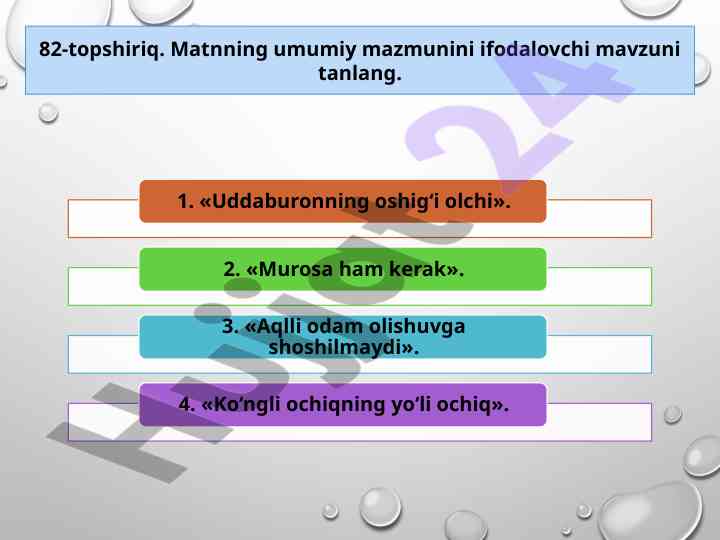 82-topshiriq. Matnning umumiy mazmunini ifodalovchi mavzuni tanlang.

1. «Uddaburonning oshig‘i olchi».

2. «Murosa ham kerak».

3. «Aqlli odam olishuvga shoshilmaydi».

4. «Ko‘ngli ochiqning yo‘li ochiq».

Hujjat24